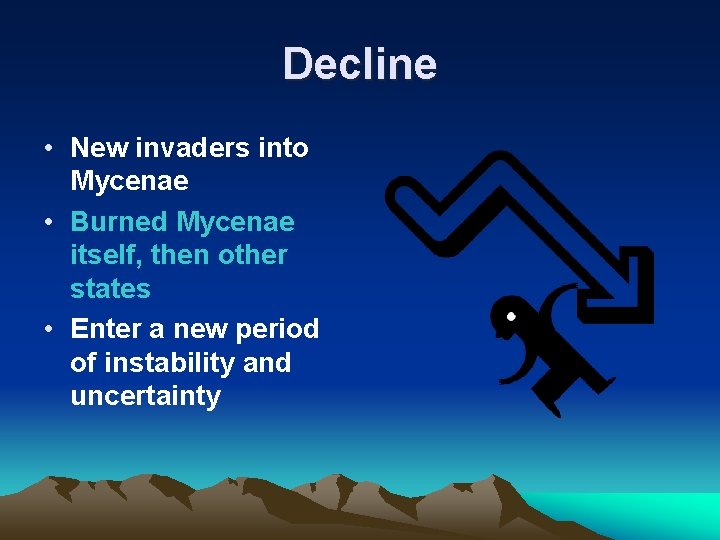 Decline

• New invaders into Mycenae
• Burned Mycenae itself, then other states
• Enter a new period of instability and uncertainty